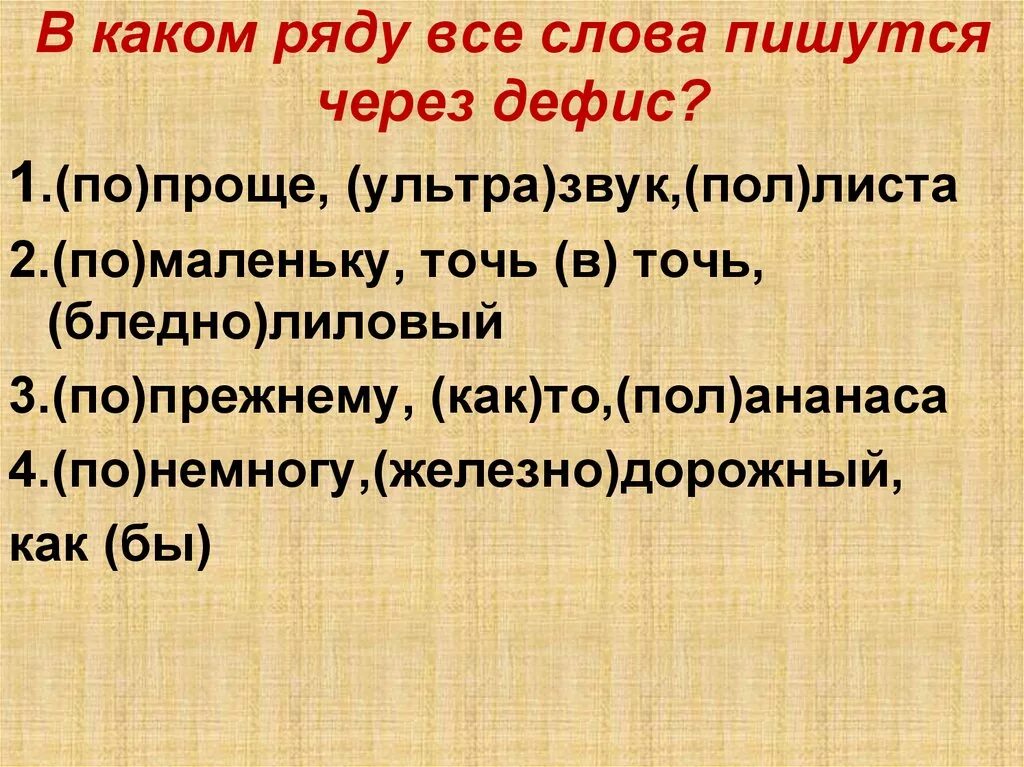 В каком ряду все слова пишутся через дефис?

1.(по)проще, (ультра)звук,(пол)листа

2.(по)маленьку, точь (в) точь, (бледно)лиловый

3.(по)прежнему, (как)то,(пол)ананаса

4.(по)немногу,(железно)дорожный, как (бы)